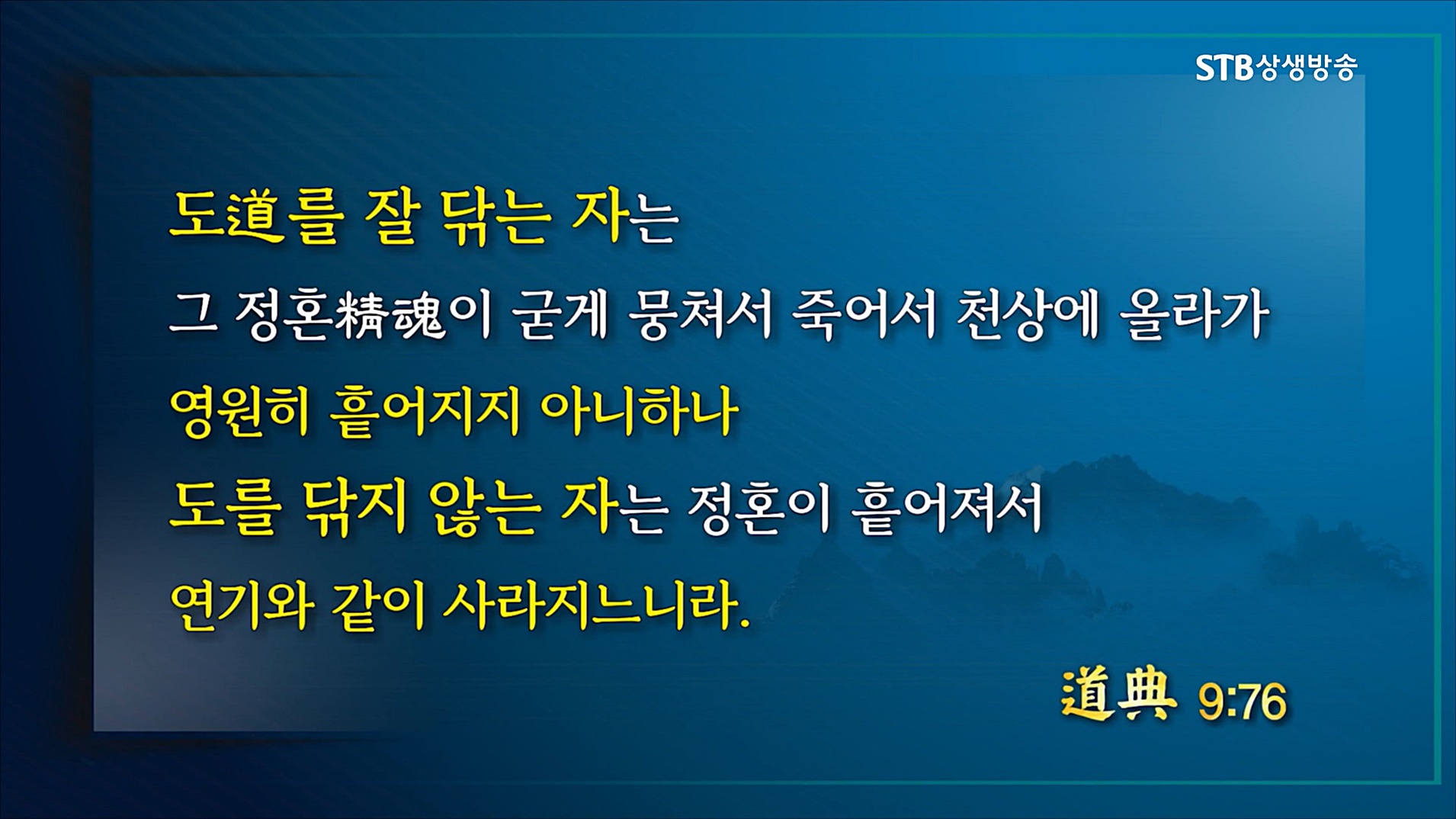 STB상생방송

도道를 잘 닦는 자는
그 정혼精魂이 굳게 뭉쳐서 죽어서 천상에 올라가
영원히 흩어지지 아니하나
도를 닦지 않는 자는 정혼이 흩어져서
연기와 같이 사라지느니라.

道典 9:76